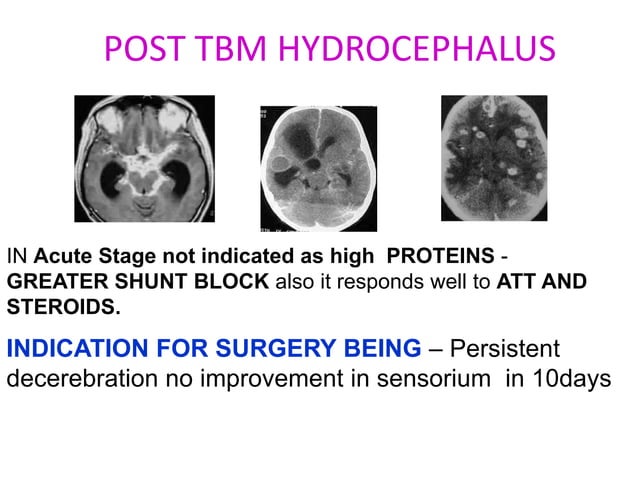 POST TBM HYDROCEPHALUS

IN Acute Stage not indicated as high PROTEINS - GREATER SHUNT BLOCK also it responds well to ATT AND STEROIDS.

INDICATION FOR SURGERY BEING – Persistent decerebration no improvement in sensorium in 10days